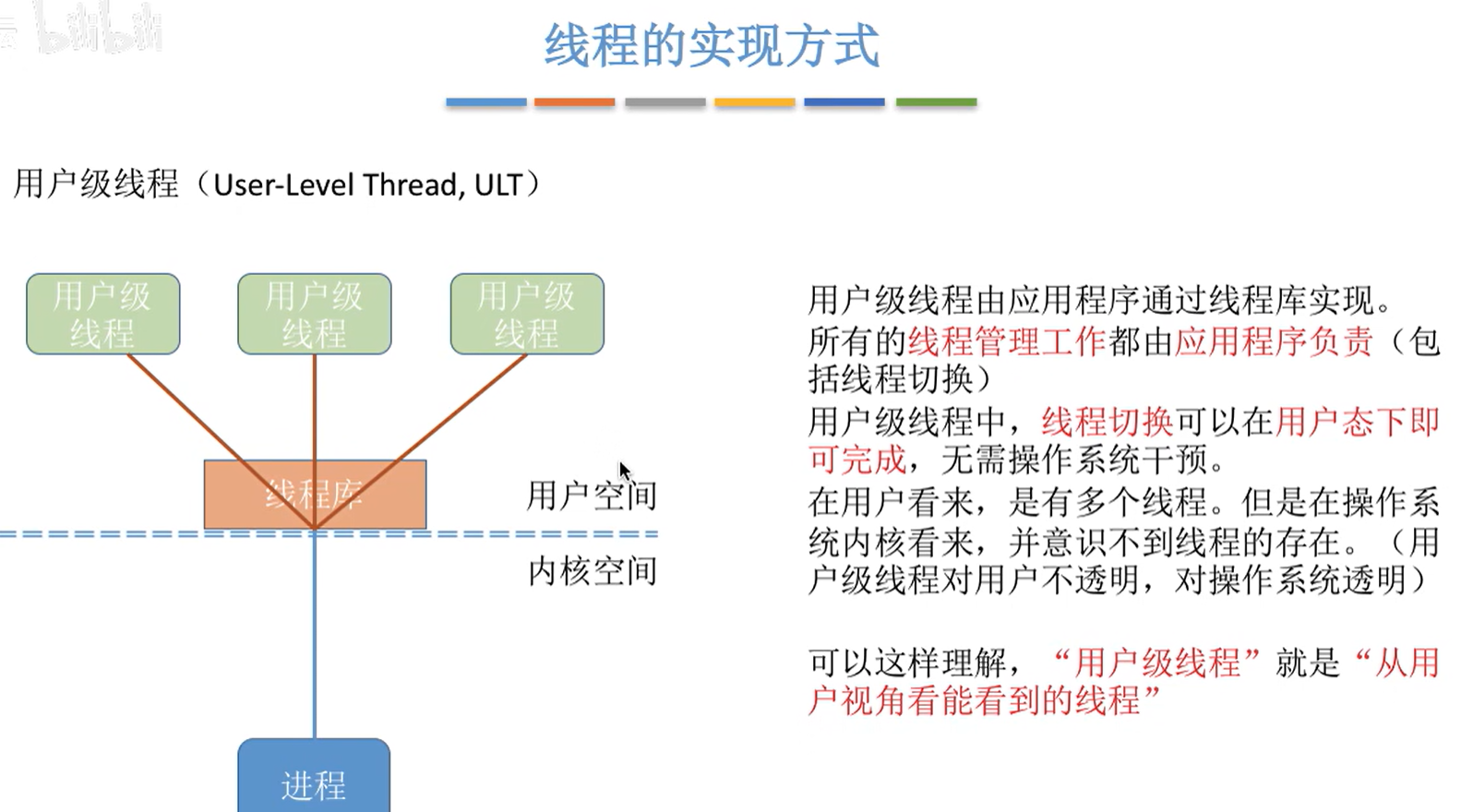 bilibili

线程的实现方式

用户级线程（User-Level Thread, ULT）

用户级线程

用户级线程

用户级线程

线程库

用户空间

内核空间

进程

用户级线程由应用程序通过线程库实现。
所有的线程管理工作都由应用程序负责（包括线程切换）
用户级线程中，线程切换可以在用户态下即可完成，无需操作系统干预。
在用户看来，是有多个线程。但是在操作系统内核看来，并意识不到线程的存在。（用户级线程对用户不透明，对操作系统透明）

可以这样理解，“用户级线程”就是“从用户视角看能看到的线程”